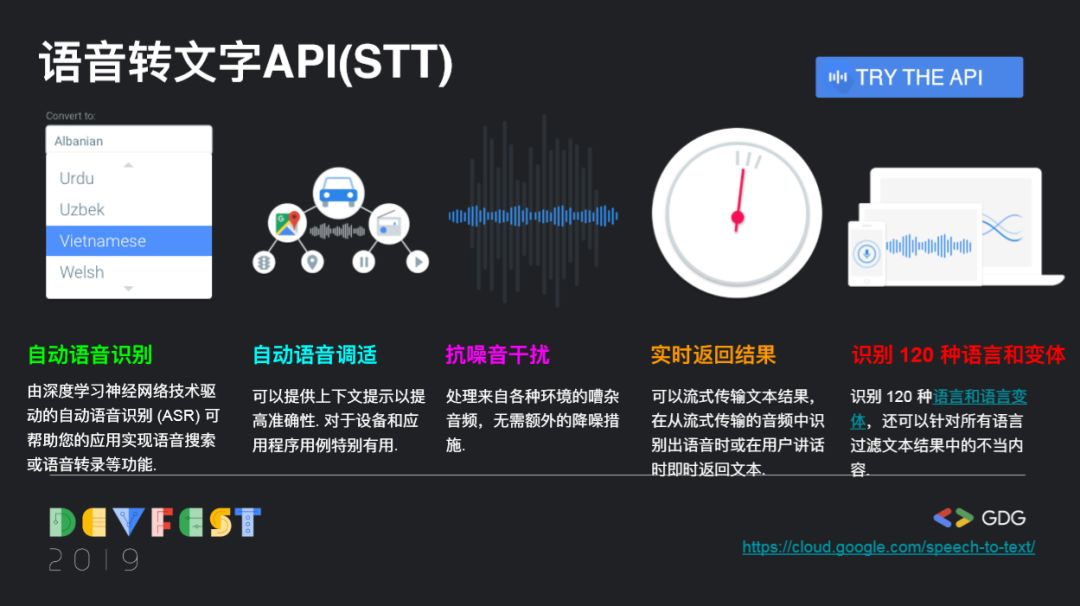 语音转文字API(STT)

TRY THE API

Convert to:
Albanian
Urdu
Uzbek
Vietnamese
Welsh

自动语音识别

由深度学习神经网络技术驱动的自动语音识别 (ASR) 可帮助您的应用实现语音搜索或语音转录等功能.

自动语音调适

可以提供上下文提示以提高准确性. 对于设备和应用程序用例特别有用.

抗噪音干扰

处理来自各种环境的嘈杂音频，无需额外的降噪措施.

实时返回结果

可以流式传输文本结果，在从流式传输的音频中识别出语音时或在用户讲话时即时返回文本.

识别 120 种语言和变体

识别 120 种语言和语言变体，还可以针对所有语言过滤文本结果中的不当内容.

DEVFEST
2019

GDG

https://cloud.google.com/speech-to-text/